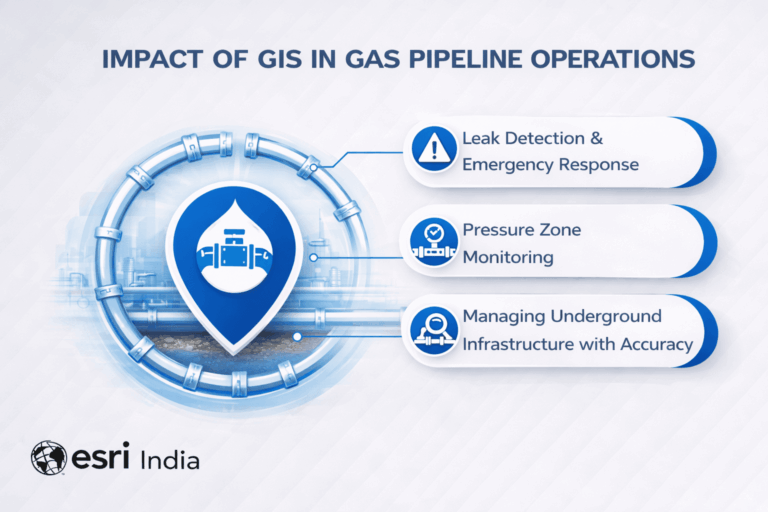 IMPACT OF GIS IN GAS PIPELINE OPERATIONS

Leak Detection & Emergency Response

Pressure Zone Monitoring

Managing Underground Infrastructure with Accuracy

esri India